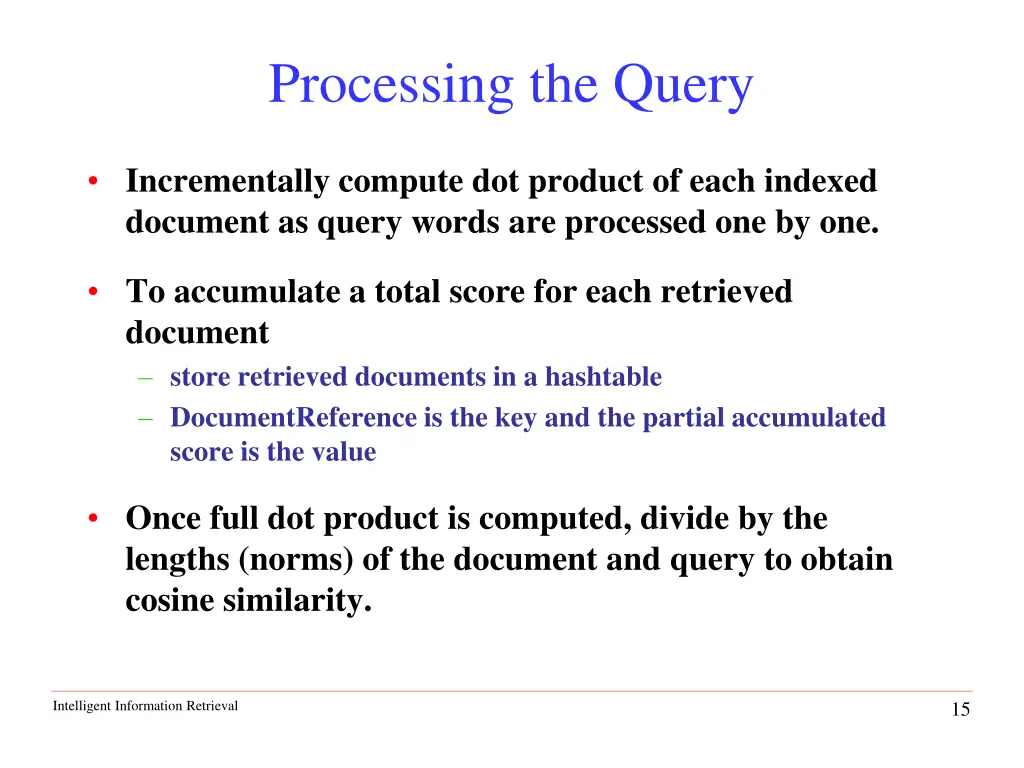 Processing the Query

• Incrementally compute dot product of each indexed document as query words are processed one by one.

• To accumulate a total score for each retrieved document
– store retrieved documents in a hashtable
– DocumentReference is the key and the partial accumulated score is the value

• Once full dot product is computed, divide by the lengths (norms) of the document and query to obtain cosine similarity.

Intelligent Information Retrieval

15